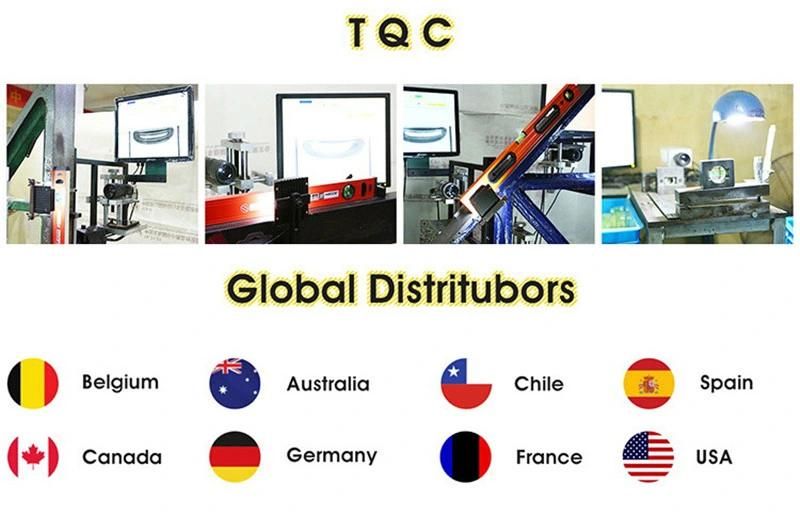 TQC

Global Distritubors

Belgium

Australia

Chile

Spain

Canada

Germany

France

USA